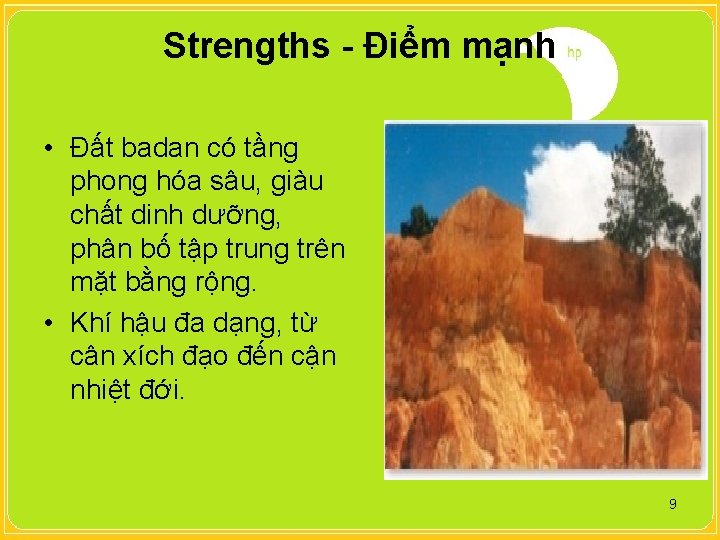 Strengths - Điểm mạnh

hp

• Đất badan có tầng phong hóa sâu, giàu chất dinh dưỡng, phân bố tập trung trên mặt bằng rộng.
• Khí hậu đa dạng, từ cân xích đạo đến cận nhiệt đới.

9